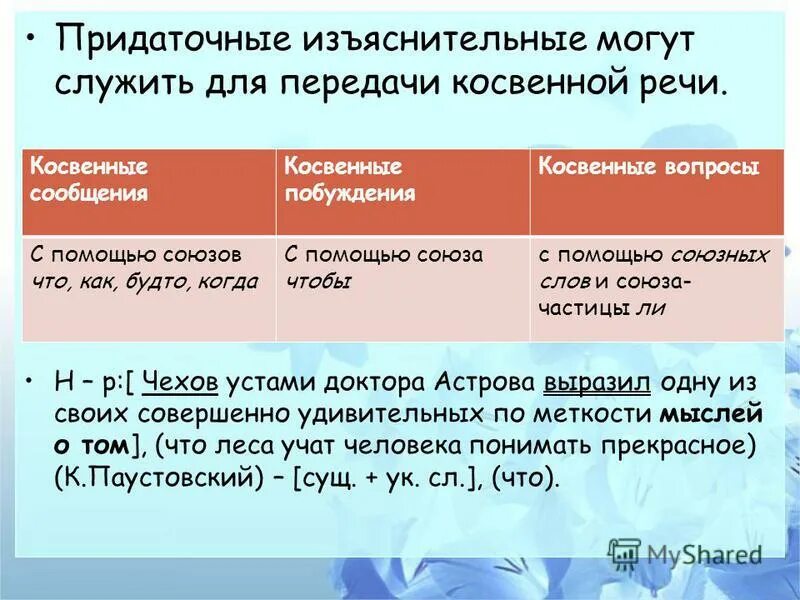 • Придаточные изъяснительные могут служить для передачи косвенной речи.

| Косвенные сообщения | Косвенные побуждения | Косвенные вопросы |
|---|---|---|
| С помощью союзов что, как, будто, когда | С помощью союза чтобы | с помощью союзных слов и союза-частицы ли |

• Н – р:[ Чехов устами доктора Астрова выразил одну из своих совершенно удивительных по меткости мыслей о том], (что леса учат человека понимать прекрасное) (К.Паустовский) – [сущ. + ук. сл.], (что).

MyShared